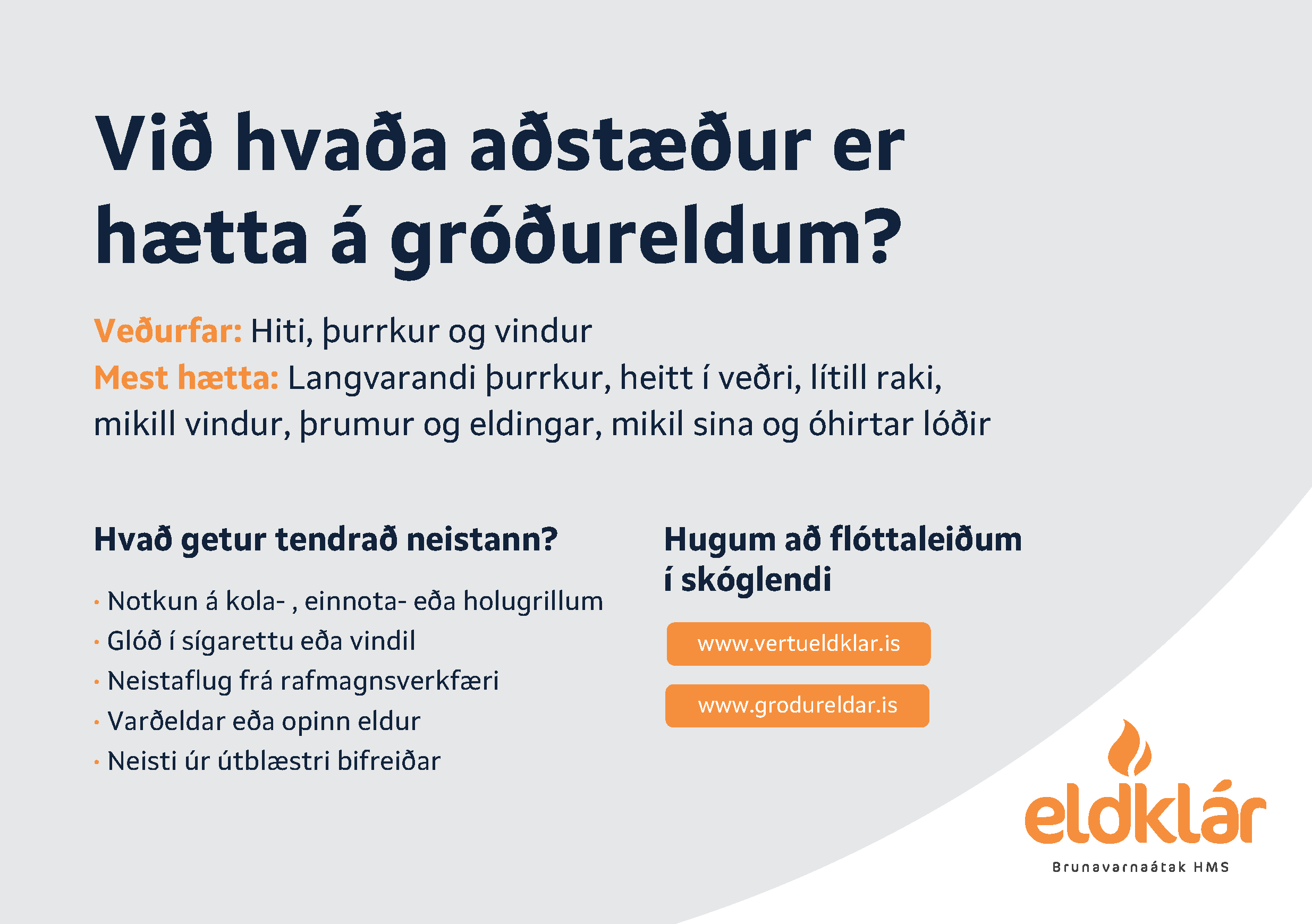 Við hvaða aðstæður er hætta á gróðureldum?

Veðurfar: Hiti, þurrkur og vindur
Mest hætta: Langvarandi þurrkur, heitt í veðri, lítill raki, mikill vindur, þrumur og eldingar, mikil sina og óhirtar lóðir

Hvað getur tendrað neistann?

· Notkun á kola- , einnota- eða holugrillum
· Glóð í sígarettu eða vindil
· Neistaflug frá rafmagnsverkfæri
· Varðeldar eða opinn eldur
· Neisti úr útblæstri bifreiðar

Hugum að flóttaleiðum í skóglendi

www.vertueldklar.is

www.grodureldar.is

eldklár
Brunavarnaátak HMS